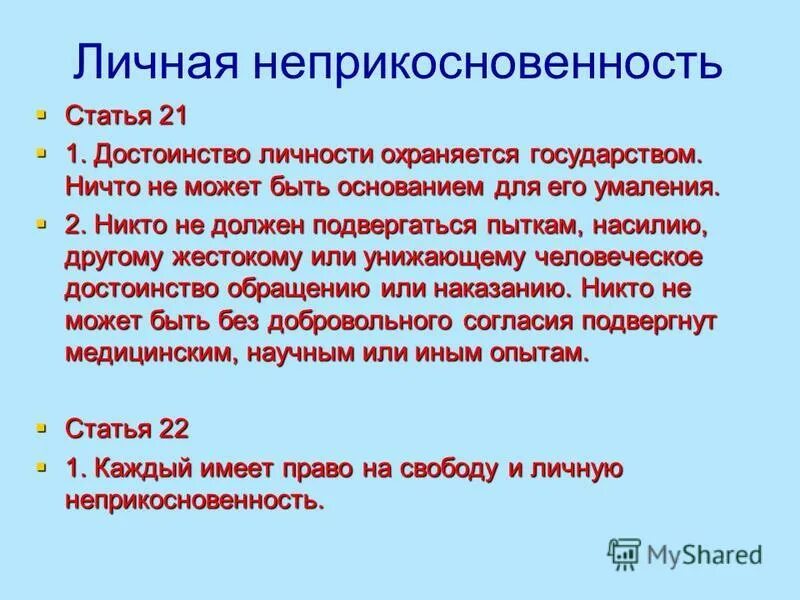 Личная неприкосновенность

Статья 21

1. Достоинство личности охраняется государством. Ничто не может быть основанием для его умаления.

2. Никто не должен подвергаться пыткам, насилию, другому жестокому или унижающему человеческое достоинство обращению или наказанию. Никто не может быть без добровольного согласия подвергнут медицинским, научным или иным опытам.

Статья 22

1. Каждый имеет право на свободу и личную неприкосновенность.

MyShared